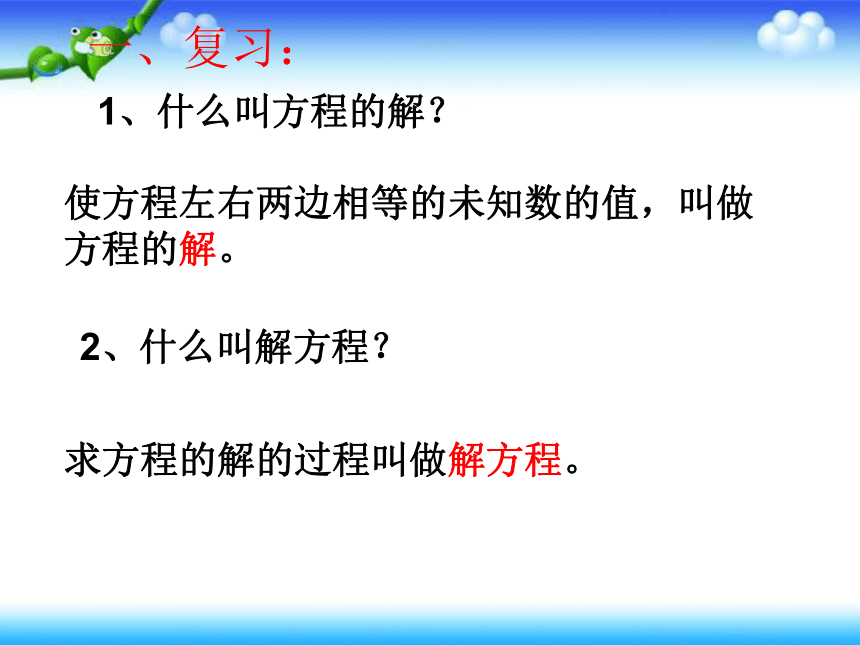 一、复习：

1、什么叫方程的解？

使方程左右两边相等的未知数的值，叫做方程的解。

2、什么叫解方程？

求方程的解的过程叫做解方程。